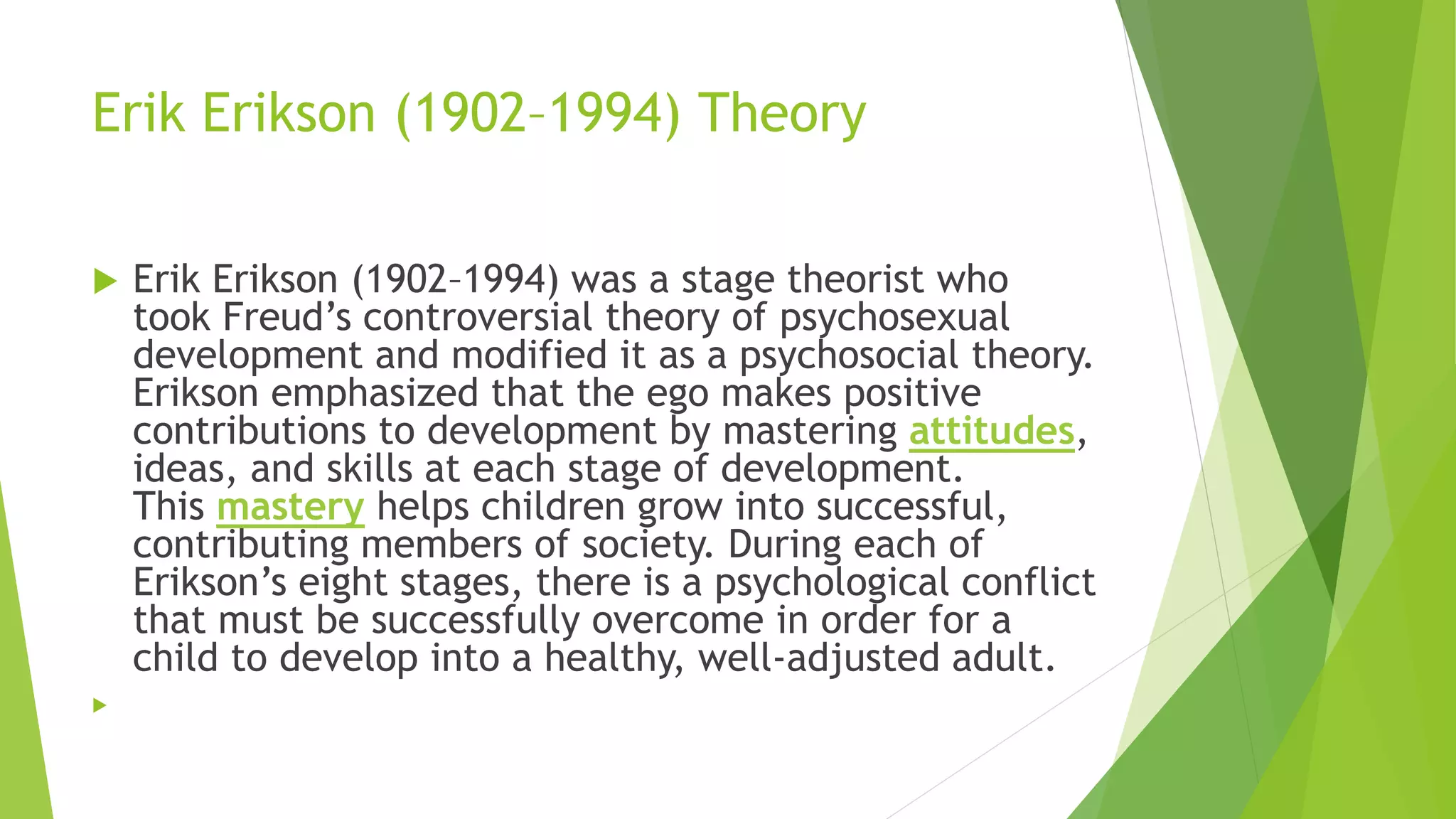 Erik Erikson (1902–1994) Theory

Erik Erikson (1902–1994) was a stage theorist who took Freud’s controversial theory of psychosexual development and modified it as a psychosocial theory. Erikson emphasized that the ego makes positive contributions to development by mastering attitudes, ideas, and skills at each stage of development. This mastery helps children grow into successful, contributing members of society. During each of Erikson’s eight stages, there is a psychological conflict that must be successfully overcome in order for a child to develop into a healthy, well-adjusted adult.